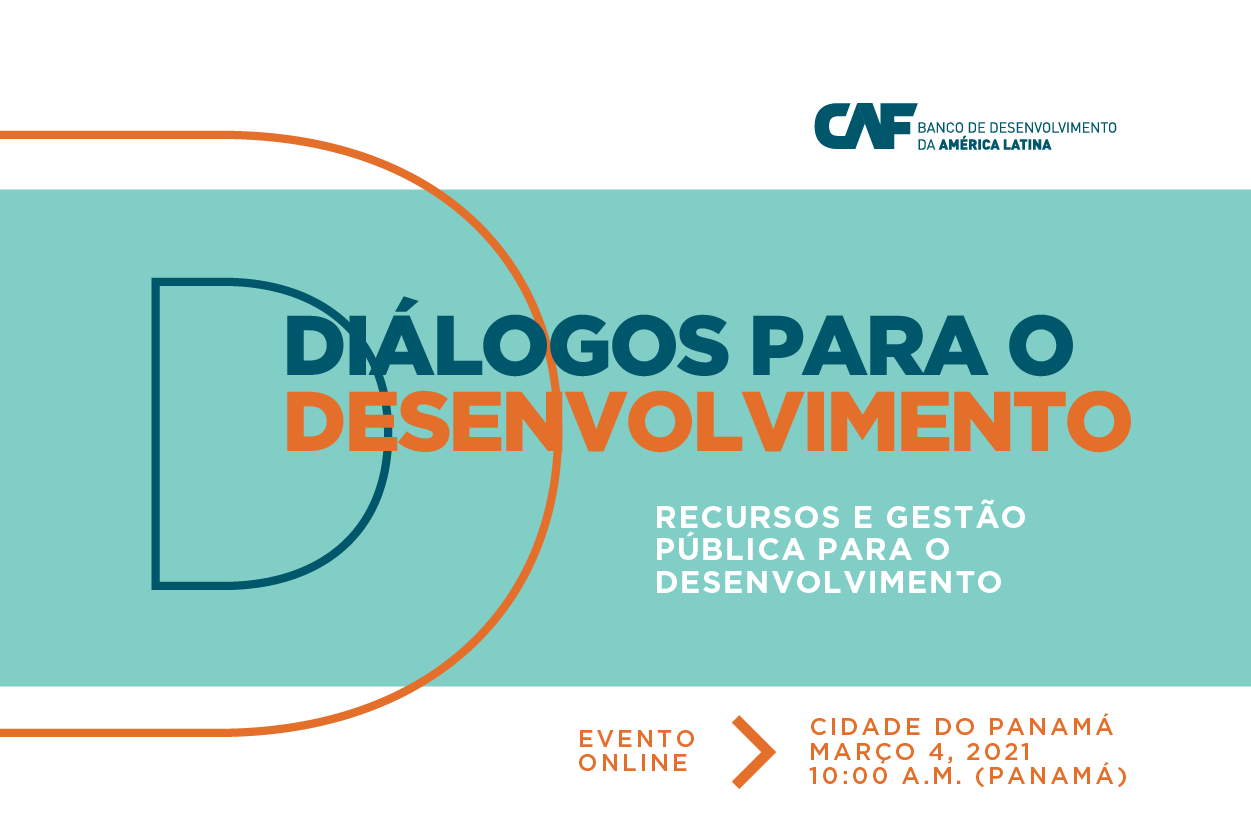 CAF BANCO DE DESENVOLVIMENTO DA AMÉRICA LATINA

DIÁLOGOS PARA O DESENVOLVIMENTO

RECURSOS E GESTÃO PÚBLICA PARA O DESENVOLVIMENTO

EVENTO ONLINE

CIDADE DO PANAMÁ
MARÇO 4, 2021
10:00 A.M. (PANAMÁ)